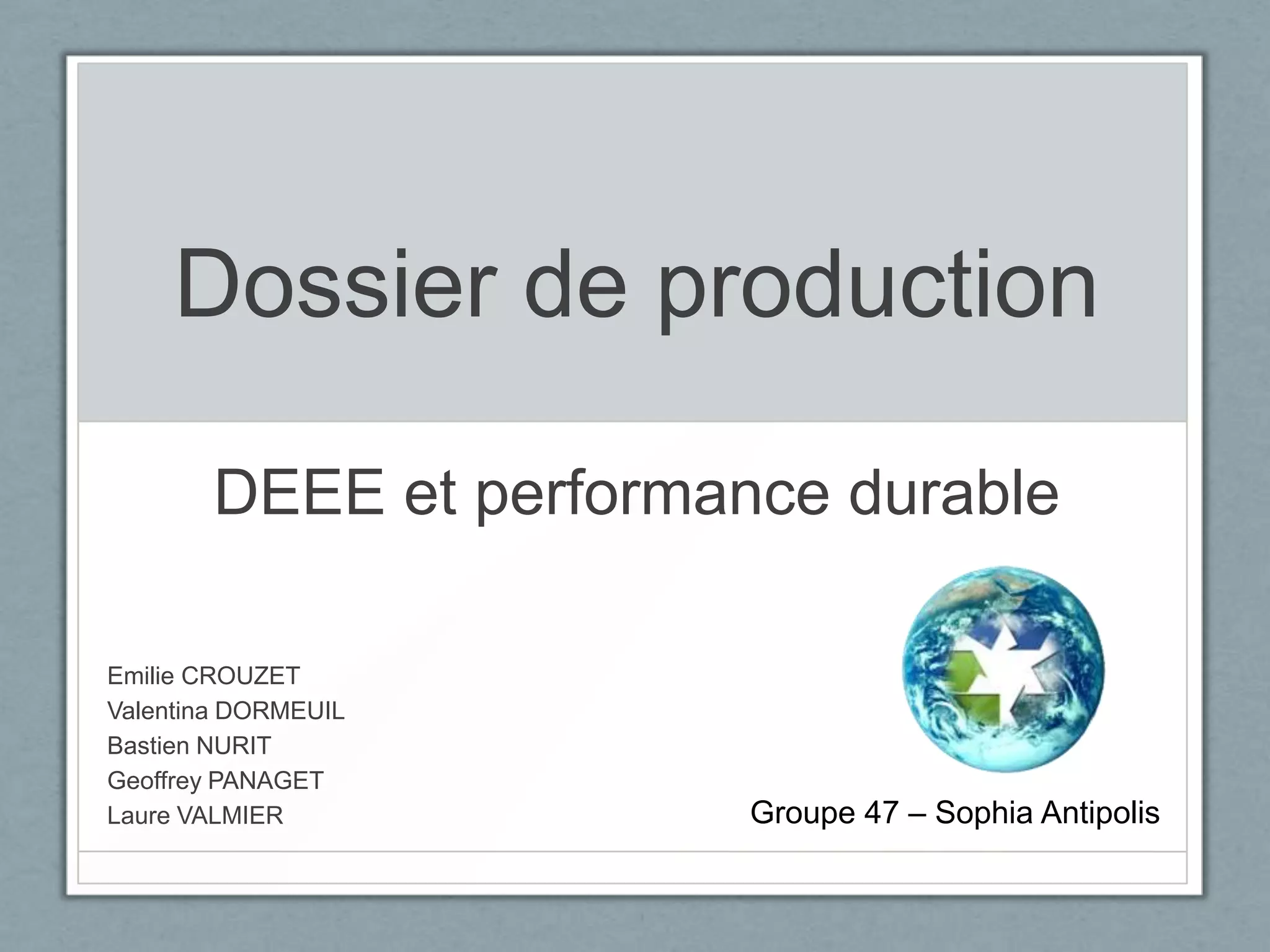 Dossier de production

DEEE et performance durable

Emilie CROUZET
Valentina DORMEUIL
Bastien NURIT
Geoffrey PANAGET
Laure VALMIER

Groupe 47 – Sophia Antipolis